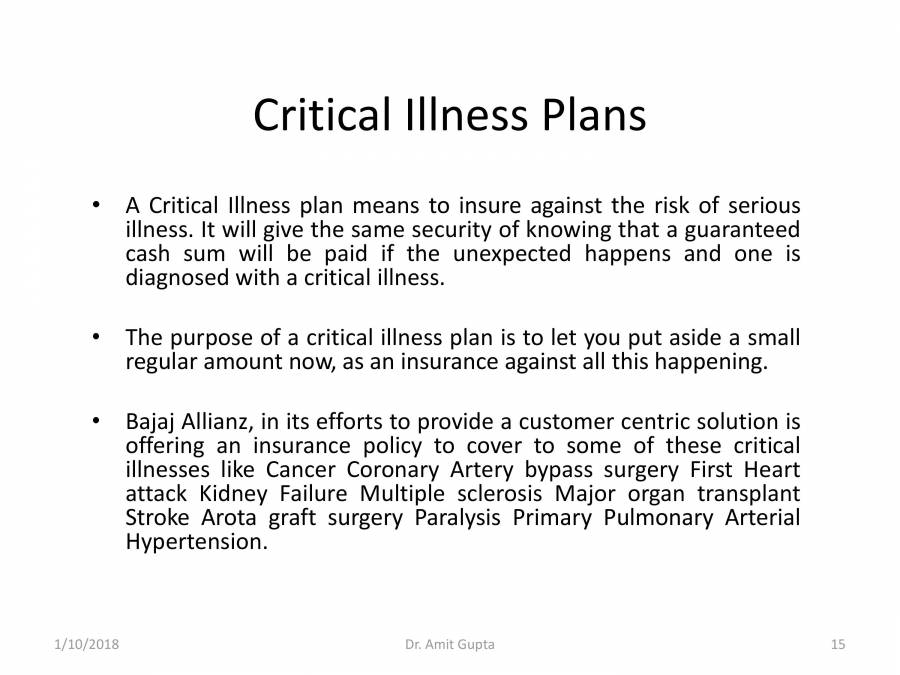 Critical Illness Plans

• A Critical Illness plan means to insure against the risk of serious illness. It will give the same security of knowing that a guaranteed cash sum will be paid if the unexpected happens and one is diagnosed with a critical illness.

• The purpose of a critical illness plan is to let you put aside a small regular amount now, as an insurance against all this happening.

• Bajaj Allianz, in its efforts to provide a customer centric solution is offering an insurance policy to cover to some of these critical illnesses like Cancer Coronary Artery bypass surgery First Heart attack Kidney Failure Multiple sclerosis Major organ transplant Stroke Arota graft surgery Paralysis Primary Pulmonary Arterial Hypertension.

1/10/2018

Dr. Amit Gupta

15